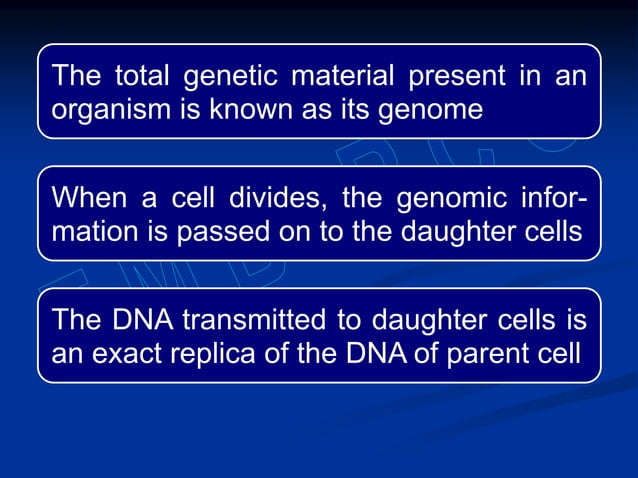 The total genetic material present in an organism is known as its genome

When a cell divides, the genomic information is passed on to the daughter cells

The DNA transmitted to daughter cells is an exact replica of the DNA of parent cell